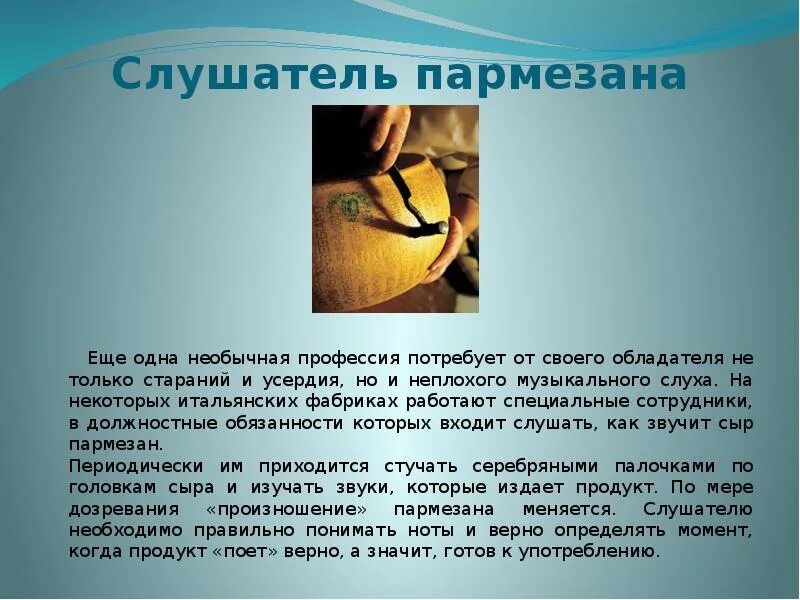 Слушатель пармезана

Еще одна необычная профессия потребует от своего обладателя не только стараний и усердия, но и неплохого музыкального слуха. На некоторых итальянских фабриках работают специальные сотрудники, в должностные обязанности которых входит слушать, как звучит сыр пармезан.
Периодически им приходится стучать серебряными палочками по головкам сыра и изучать звуки, которые издает продукт. По мере дозревания «произношение» пармезана меняется. Слушателю необходимо правильно понимать ноты и верно определять момент, когда продукт «поет» верно, а значит, готов к употреблению.